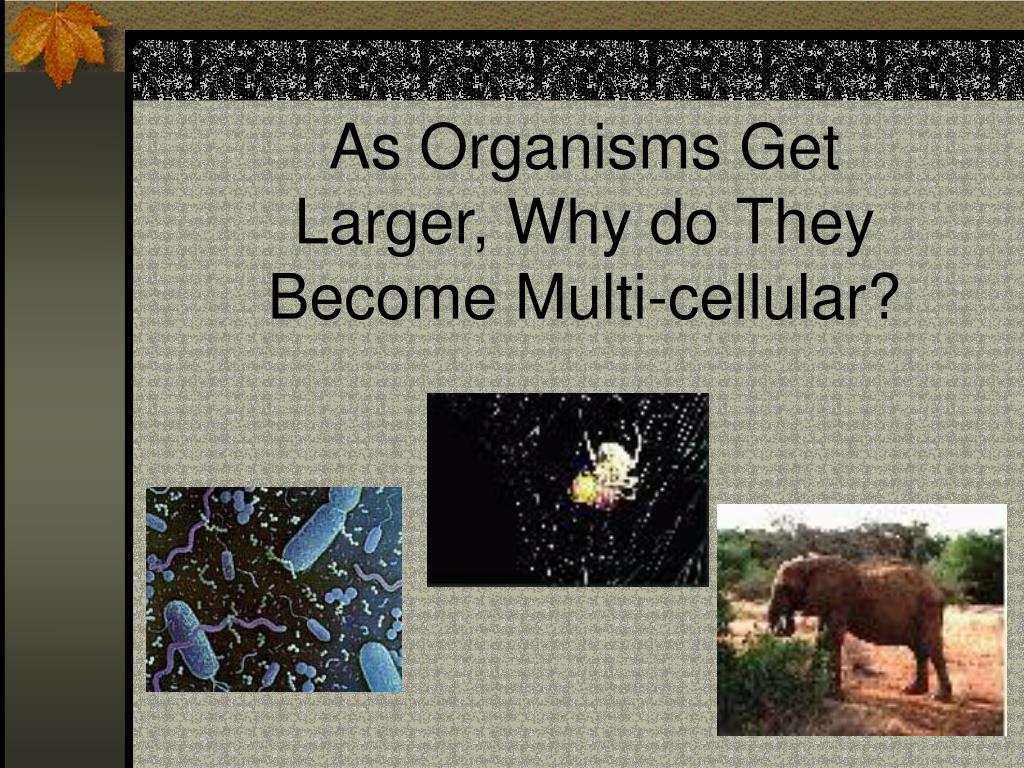 As Organisms Get Larger, Why do They Become Multi-cellular?